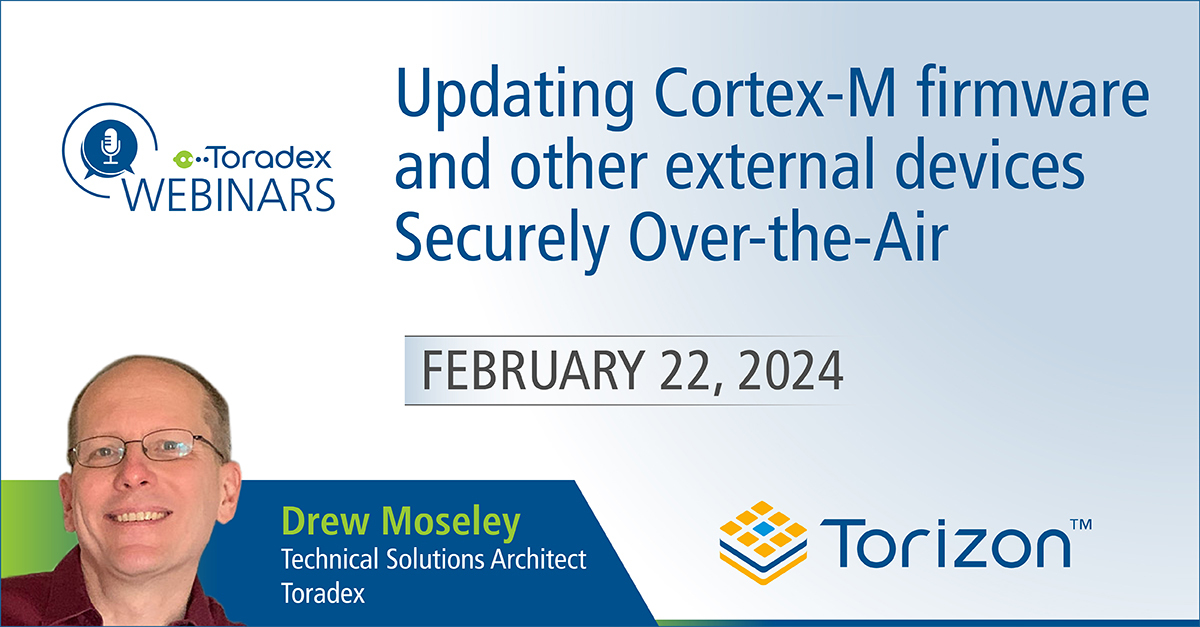 Toradex WEBINARS

Updating Cortex-M firmware and other external devices Securely Over-the-Air

FEBRUARY 22, 2024

Drew Moseley
Technical Solutions Architect
Toradex

Torizon™